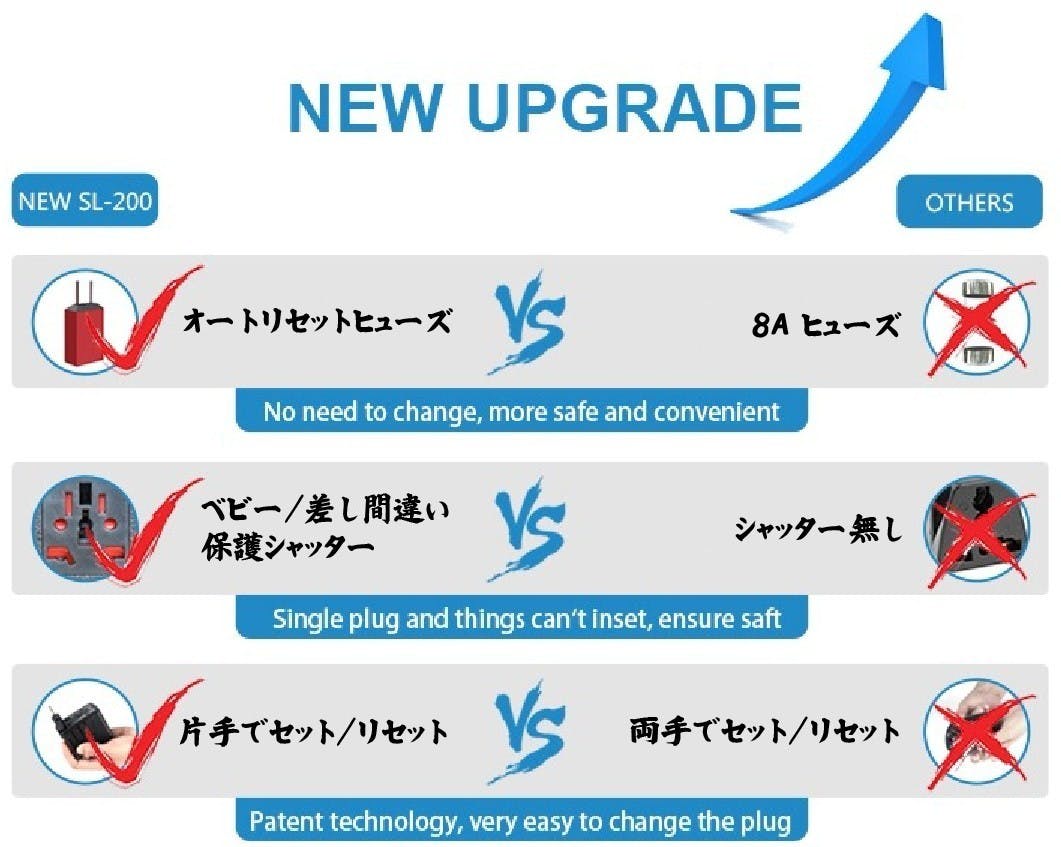 NEW UPGRADE

NEW SL-200

OTHERS

オートリセットヒューズ VS 8A ヒューズ

No need to change, more safe and convenient

ベビー/差し間違い保護シャッター VS シャッター無し

Single plug and things can't inset, ensure saft

片手でセット/リセット VS 両手でセット/リセット

Patent technology, very easy to change the plug